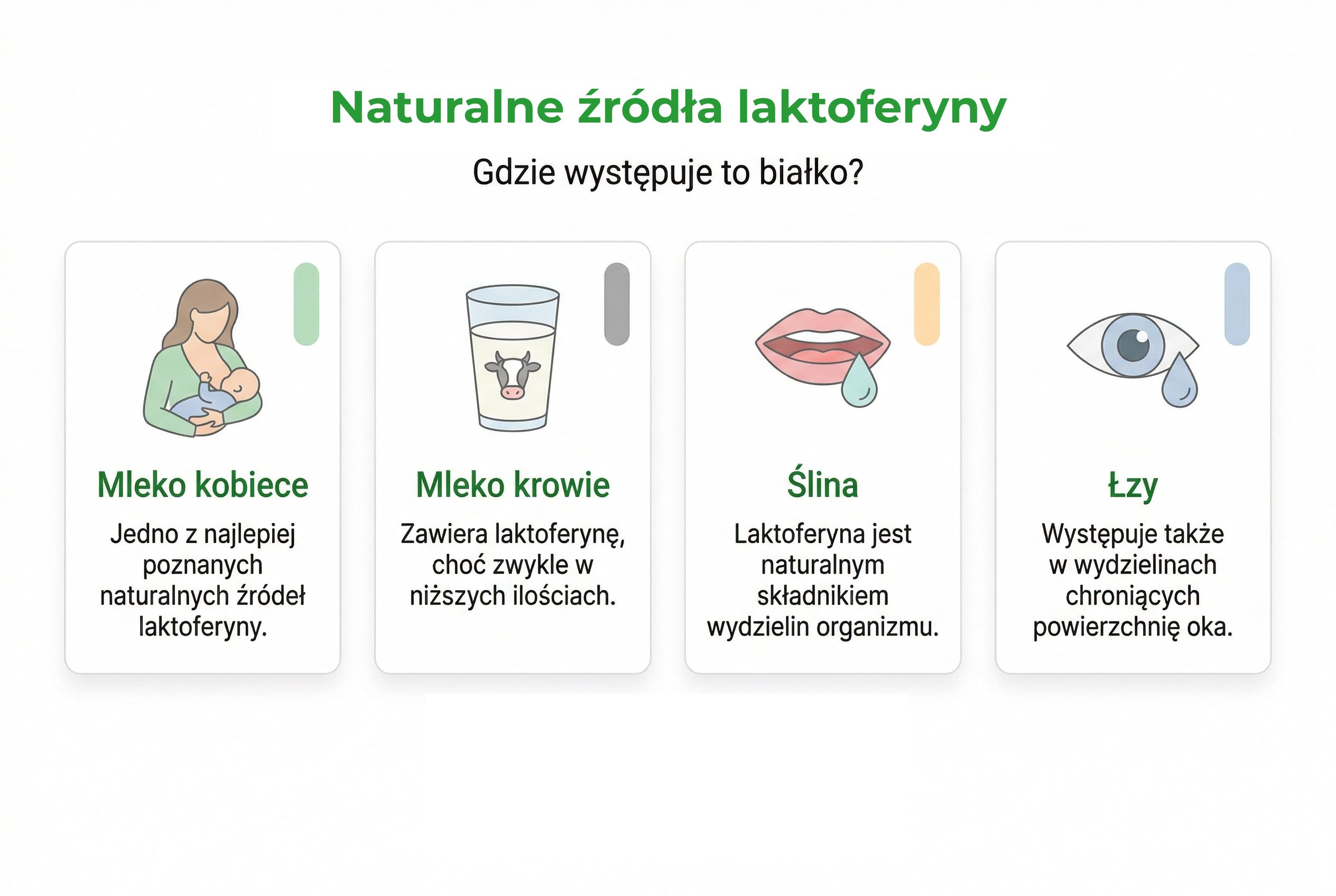 Naturalne źródła laktoferyny

Gdzie występuje to białko?

Mleko kobiece

Jedno z najlepiej poznanych naturalnych źródeł laktoferyny.

Mleko krowie

Zawiera laktoferynę, choć zwykle w niższych ilościach.

Ślina

Laktoferyna jest naturalnym składnikiem wydzielin organizmu.

Łzy

Występuje także w wydzielinach chroniących powierzchnię oka.